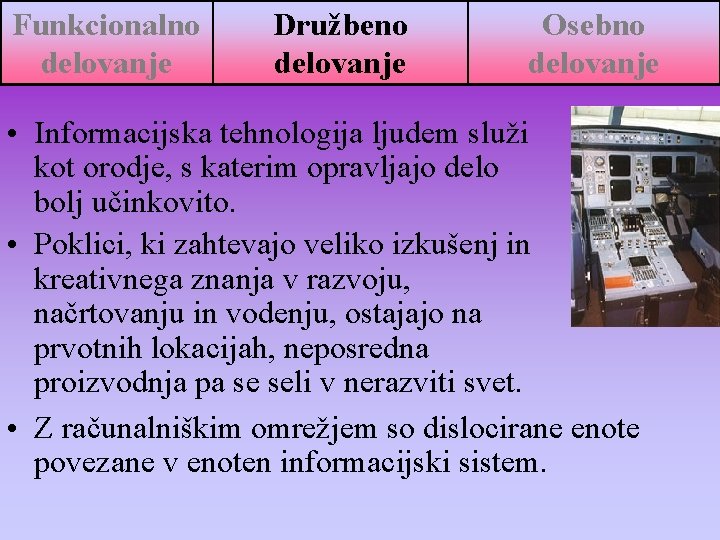 | Funkcionalno delovanje | Družbeno delovanje | Osebno delovanje |
|---|---|---|

• Informacijska tehnologija ljudem služi kot orodje, s katerim opravljajo delo bolj učinkovito.

• Poklici, ki zahtevajo veliko izkušenj in kreativnega znanja v razvoju, načrtovanju in vodenju, ostajajo na prvotnih lokacijah, neposredna proizvodnja pa se seli v nerazviti svet.

• Z računalniškim omrežjem so dislocirane enote povezane v enoten informacijski sistem.